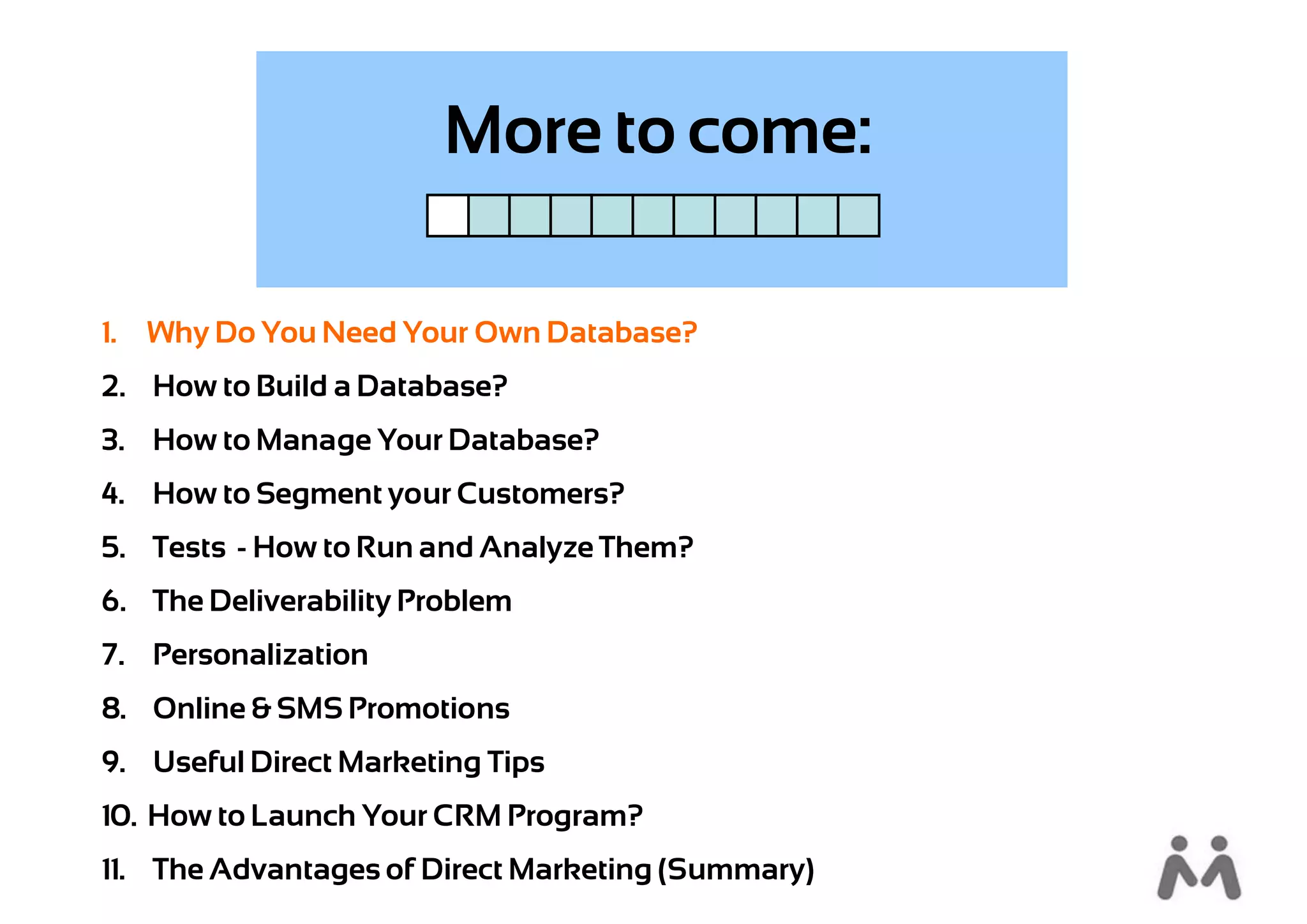 More to come:

1. Why Do You Need Your Own Database?
2. How to Build a Database?
3. How to Manage Your Database?
4. How to Segment your Customers?
5. Tests - How to Run and Analyze Them?
6. The Deliverability Problem
7. Personalization
8. Online & SMS Promotions
9. Useful Direct Marketing Tips
10. How to Launch Your CRM Program?
11. The Advantages of Direct Marketing (Summary)